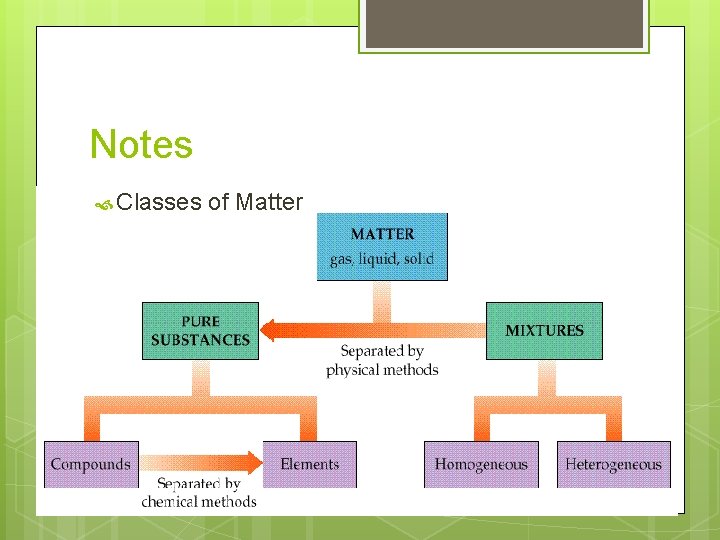 Notes

Classes of Matter

MATTER
gas, liquid, solid

PURE SUBSTANCES

MIXTURES

Separated by physical methods

Compounds

Elements

Homogeneous

Heterogeneous

Separated by chemical methods